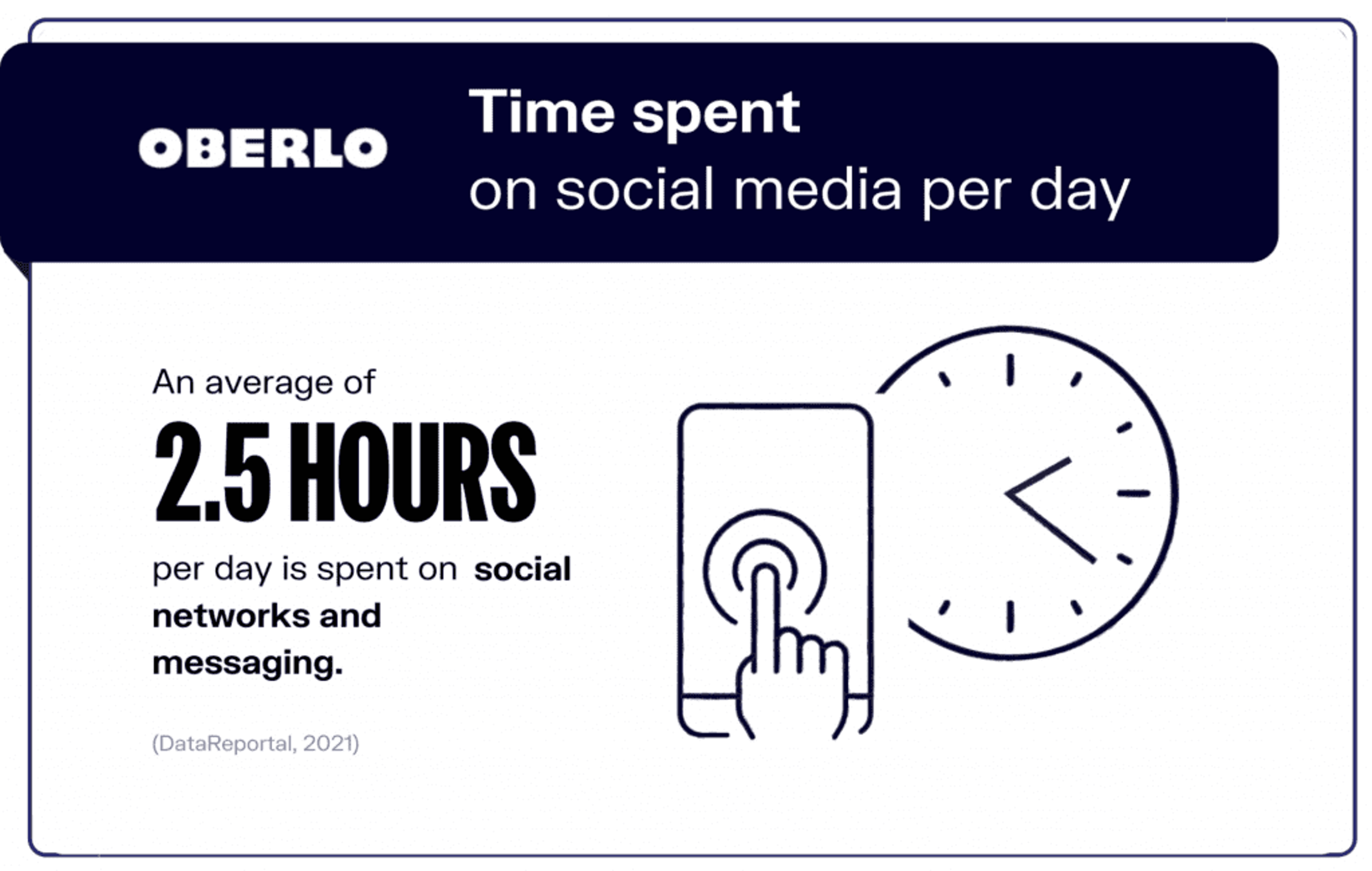 OBERLO

Time spent
on social media per day

An average of
2.5 HOURS
per day is spent on social networks and messaging.

(DataReportal, 2021)